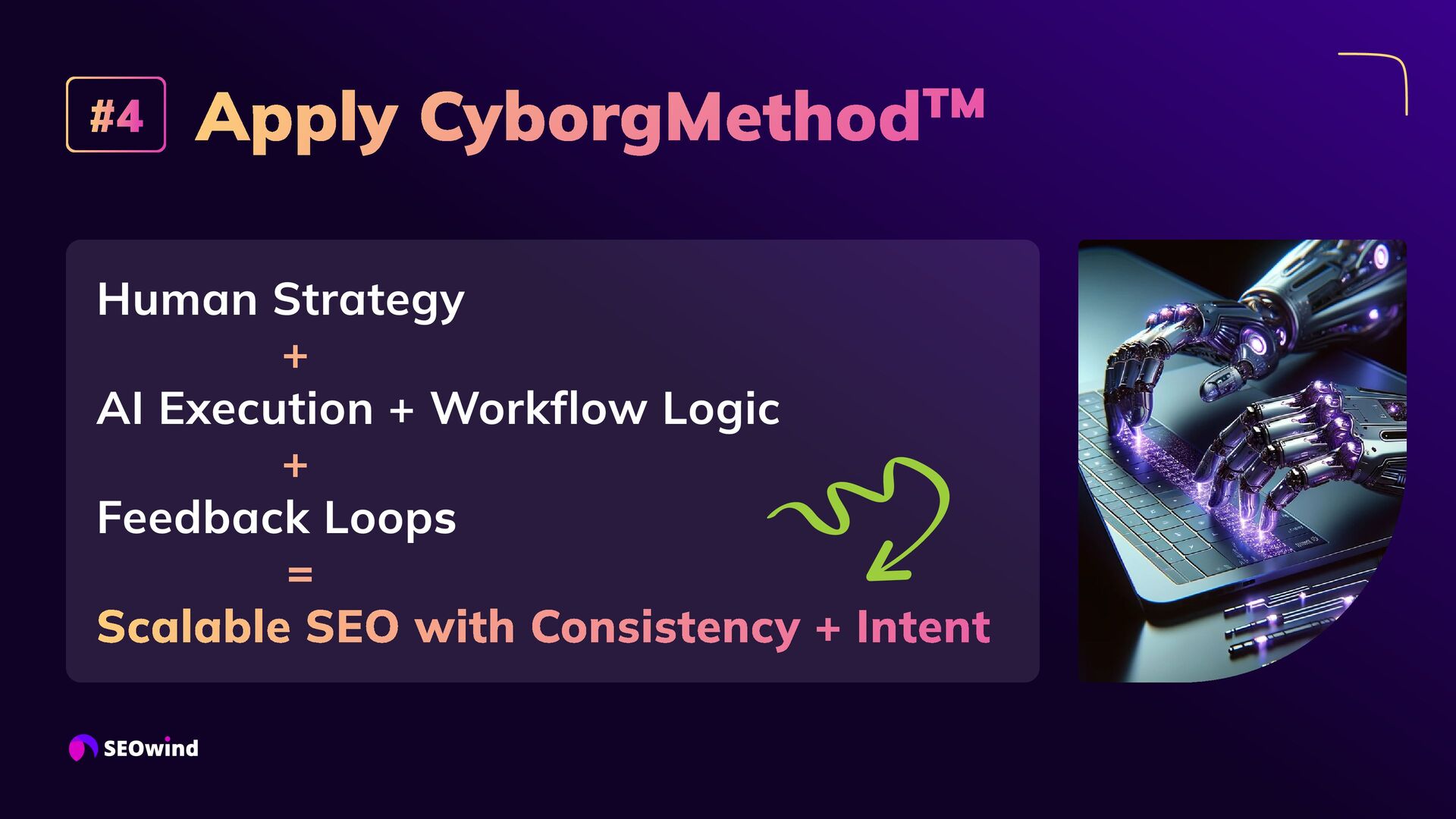 #4 Apply CyborgMethod™

Human Strategy
+
AI Execution + Workflow Logic
+
Feedback Loops
=
Scalable SEO with Consistency + Intent

SEOwind